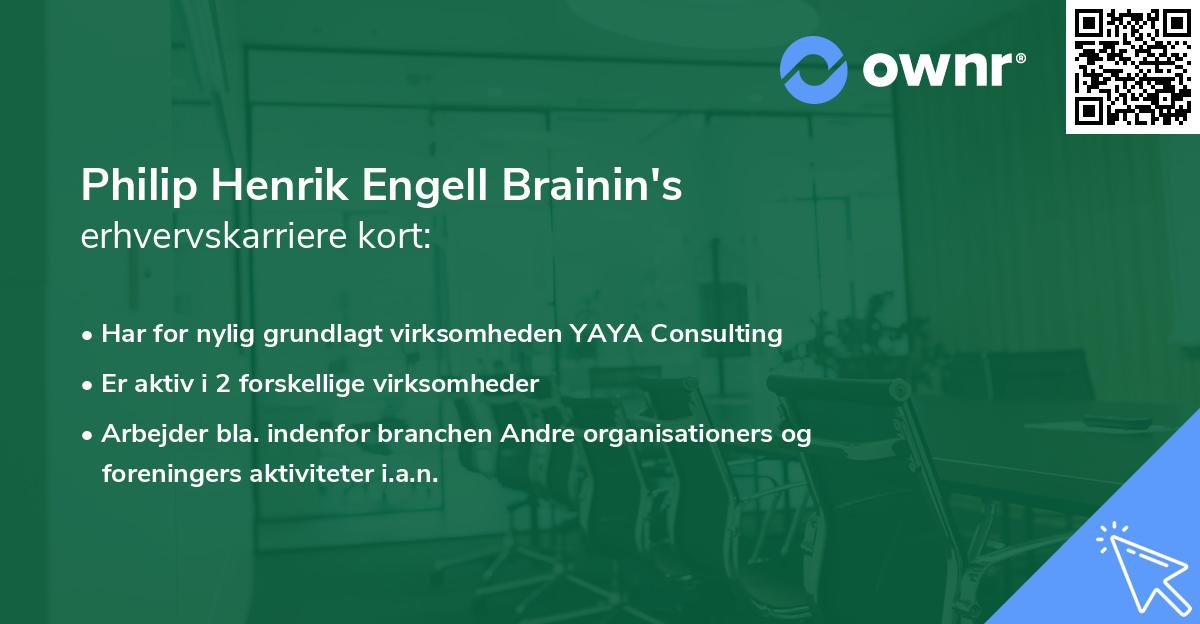 ownr®

Philip Henrik Engell Brainin's
erhvervskarriere kort:

• Har for nylig grundlagt virksomheden YAYA Consulting
• Er aktiv i 2 forskellige virksomheder
• Arbejder bla. indenfor branchen Andre organisationers og foreningers aktiviteter i.a.n.